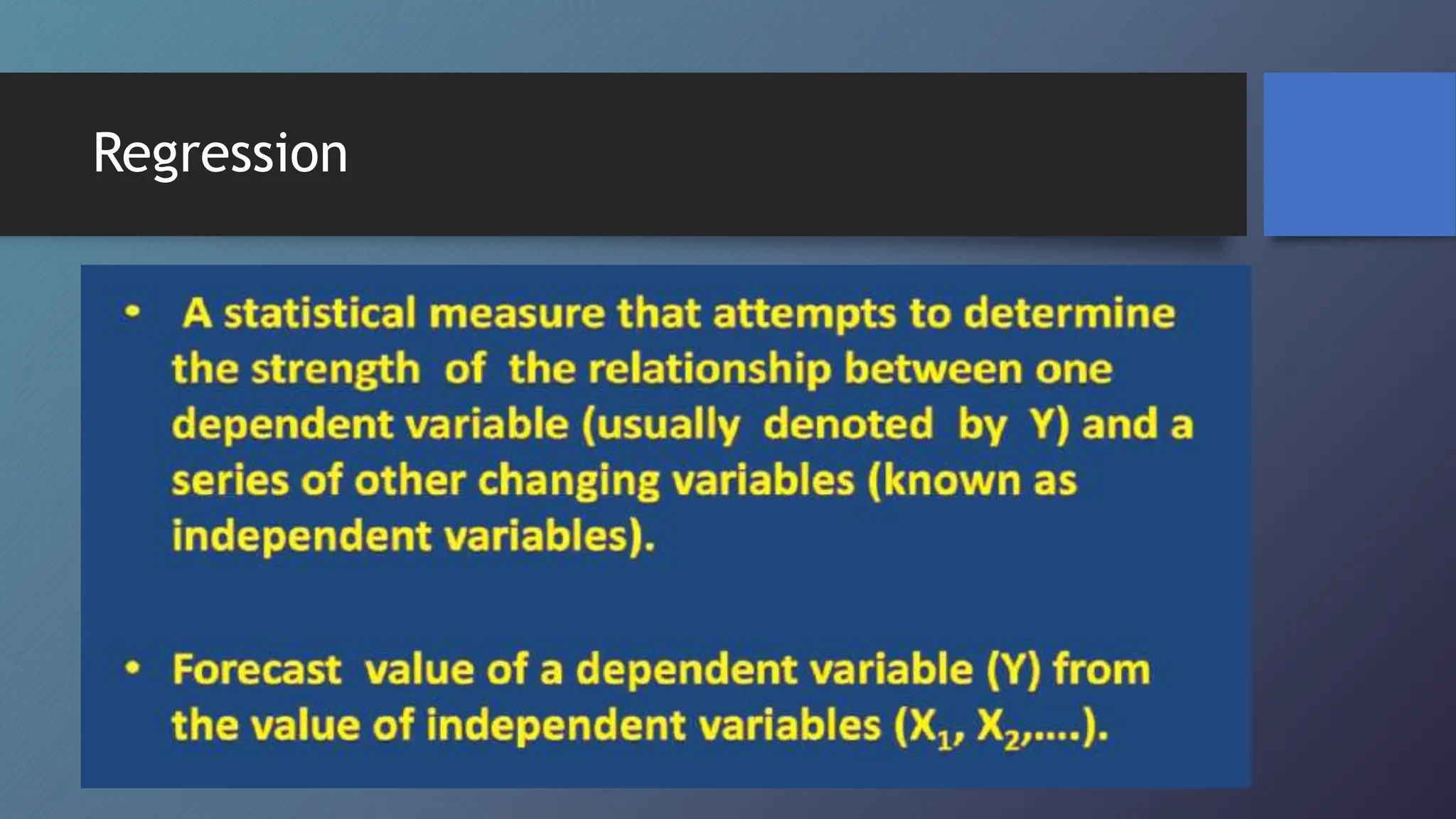 Regression

• A statistical measure that attempts to determine the strength of the relationship between one dependent variable (usually denoted by Y) and a series of other changing variables (known as independent variables).

• Forecast value of a dependent variable (Y) from the value of independent variables ($X_1$, $X_2$,....).